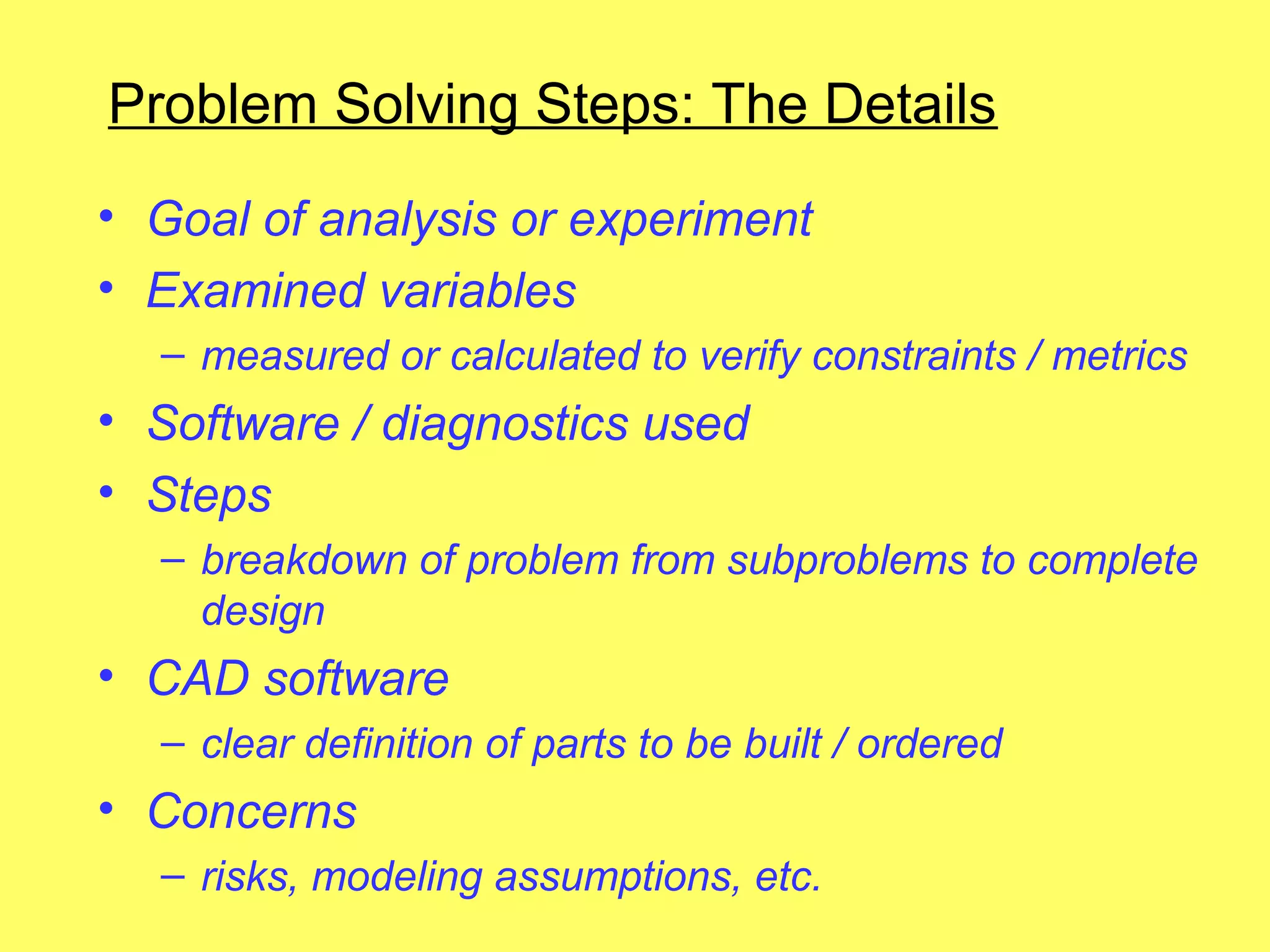 Problem Solving Steps: The Details

• Goal of analysis or experiment
• Examined variables
– measured or calculated to verify constraints / metrics
• Software / diagnostics used
• Steps
– breakdown of problem from subproblems to complete design
• CAD software
– clear definition of parts to be built / ordered
• Concerns
– risks, modeling assumptions, etc.